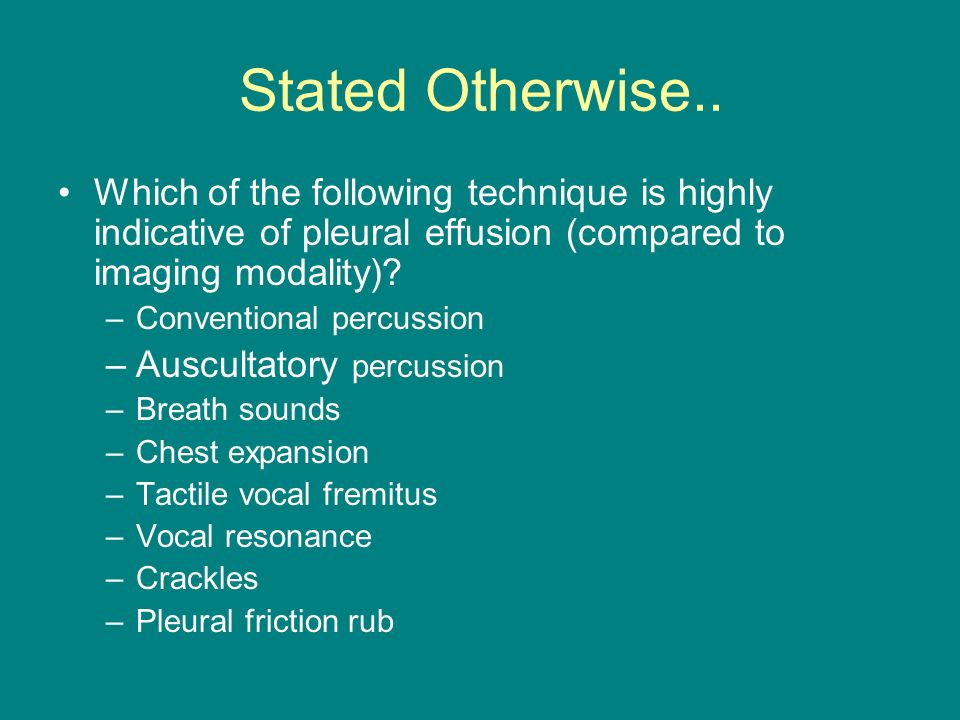 Stated Otherwise..

• Which of the following technique is highly indicative of pleural effusion (compared to imaging modality)?
– Conventional percussion
– Auscultatory percussion
– Breath sounds
– Chest expansion
– Tactile vocal fremitus
– Vocal resonance
– Crackles
– Pleural friction rub